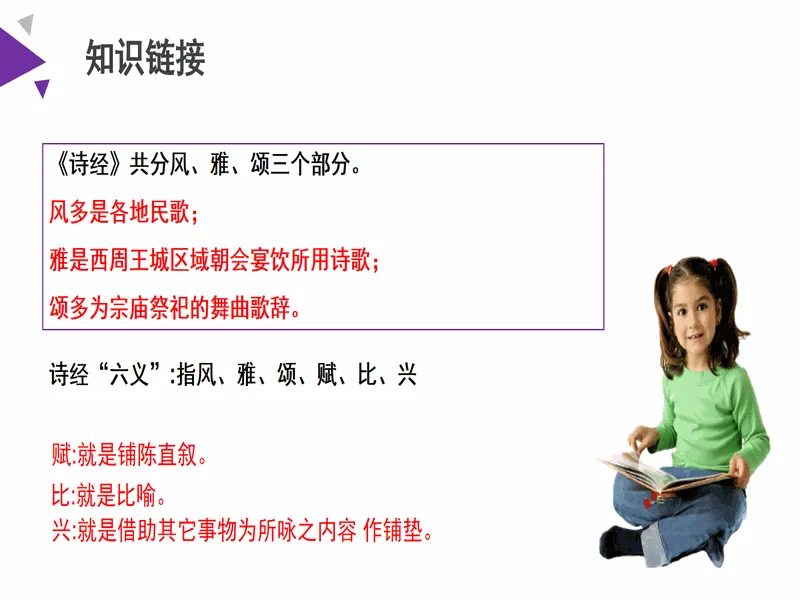 知识链接

《诗经》共分风、雅、颂三个部分。

风多是各地民歌；

雅是西周王城区域朝会宴饮所用诗歌；

颂多为宗庙祭祀的舞曲歌辞。

诗经“六义”:指风、雅、颂、赋、比、兴

赋:就是铺陈直叙。

比:就是比喻。

兴:就是借助其它事物为所咏之内容 作铺垫。